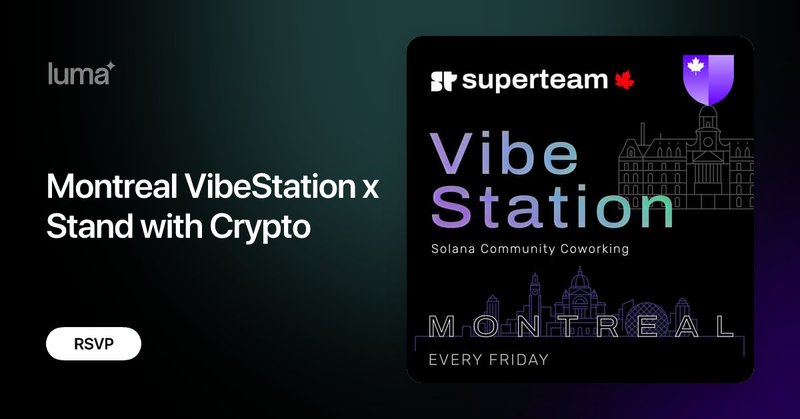 luma

Montreal VibeStation x Stand with Crypto

RSVP

superteam

Vibe Station

Solana Community Coworking

MONTREAL

EVERY FRIDAY